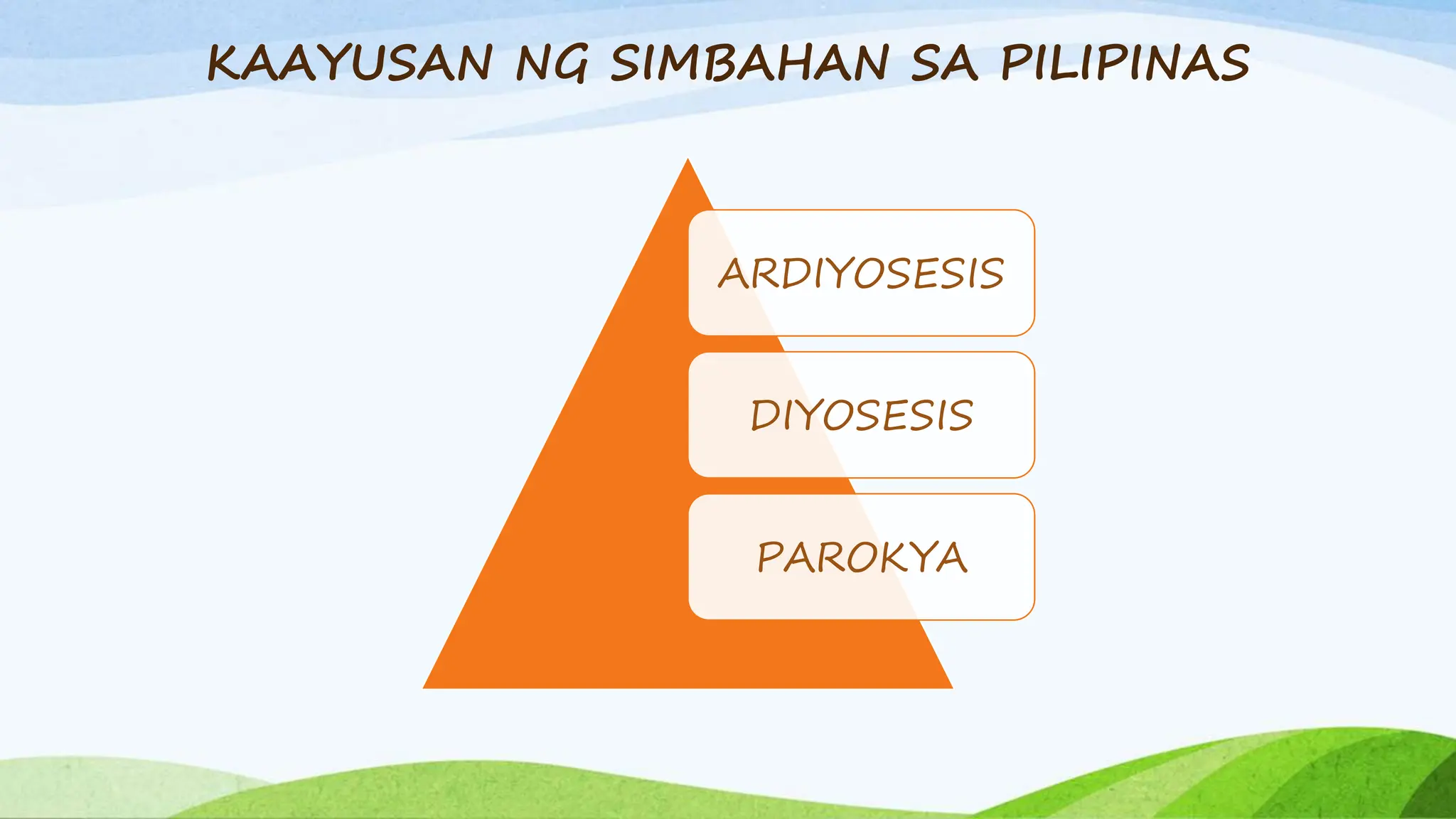 KAAYUSAN NG SIMBAHAN SA PILIPINAS

ARDIYOSESIS

DIYOSESIS

PAROKYA